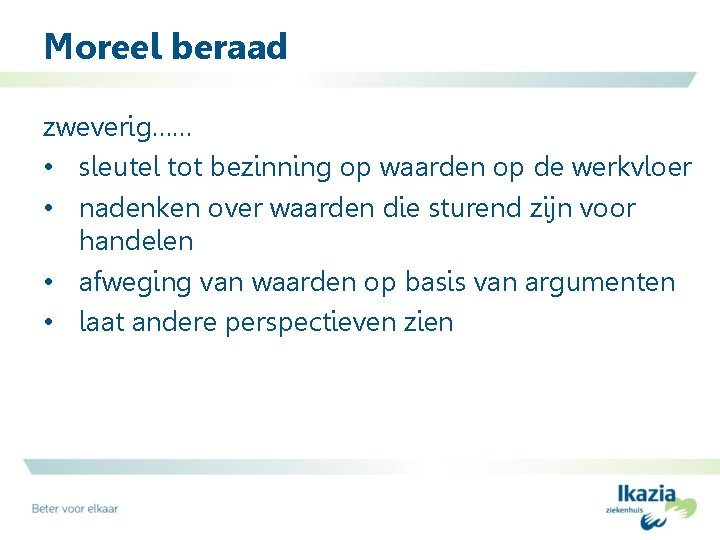 Moreel beraad

zweverig……

• sleutel tot bezinning op waarden op de werkvloer
• nadenken over waarden die sturend zijn voor handelen
• afweging van waarden op basis van argumenten
• laat andere perspectieven zien

Beter voor elkaar

Ikazia
ziekenhuis